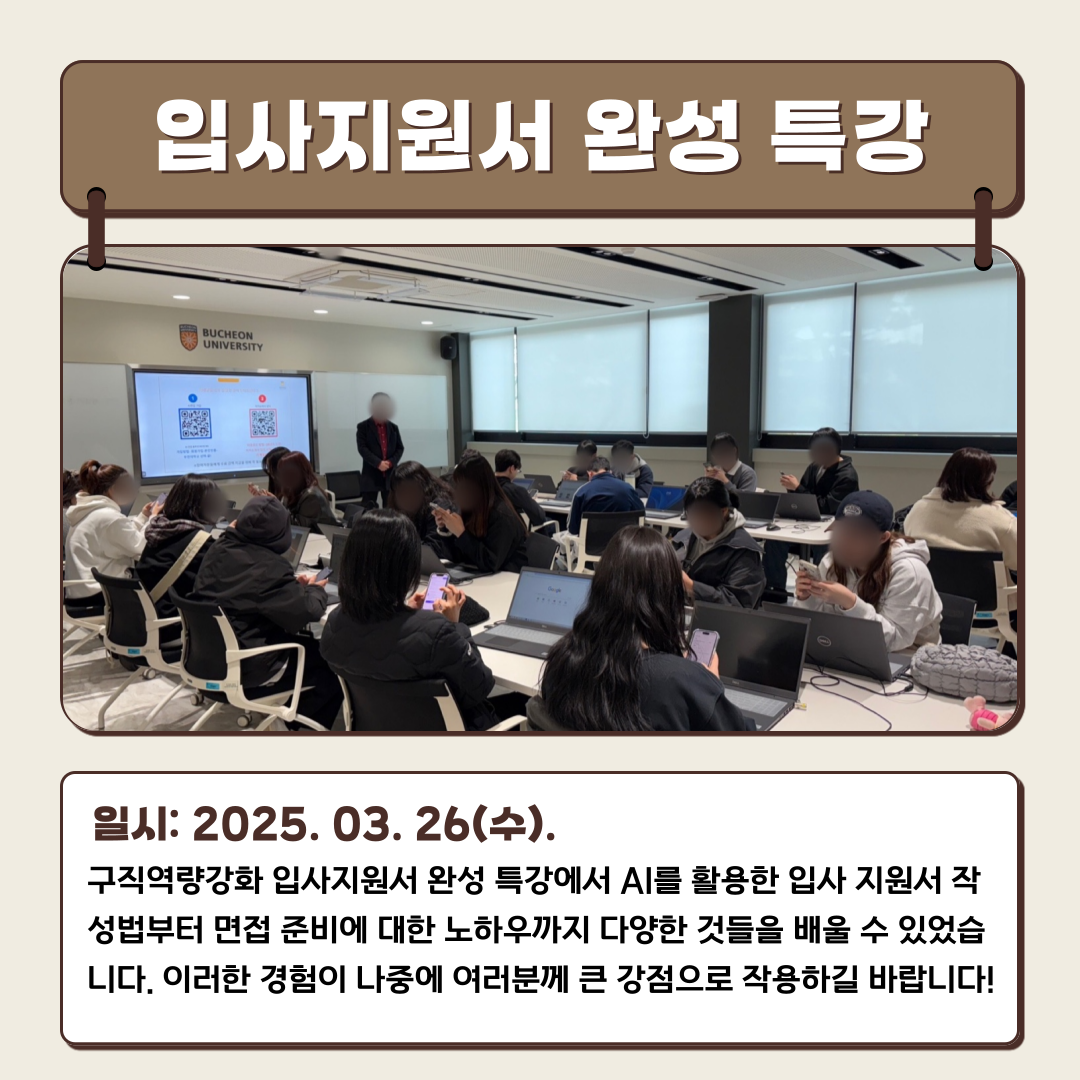 입사지원서 완성 특강

BUCHEON UNIVERSITY

일시: 2025. 03. 26(수).

구직역량강화 입사지원서 완성 특강에서 AI를 활용한 입사 지원서 작성법부터 면접 준비에 대한 노하우까지 다양한 것들을 배울 수 있었습니다. 이러한 경험이 나중에 여러분께 큰 강점으로 작용하길 바랍니다!